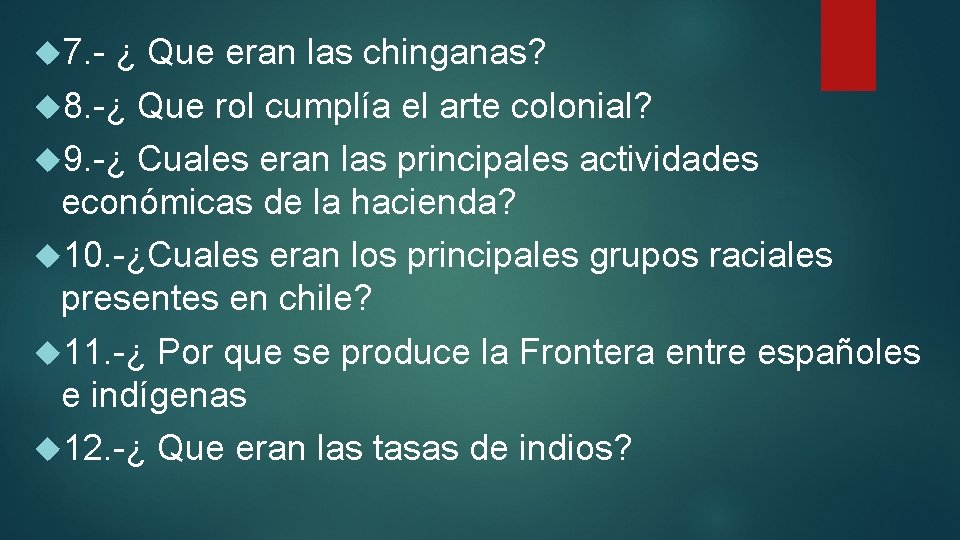 7.- ¿ Que eran las chinganas?

8.-¿ Que rol cumplía el arte colonial?

9.-¿ Cuales eran las principales actividades económicas de la hacienda?

10.-¿Cuales eran los principales grupos raciales presentes en chile?

11.-¿ Por que se produce la Frontera entre españoles e indígenas

12.-¿ Que eran las tasas de indios?